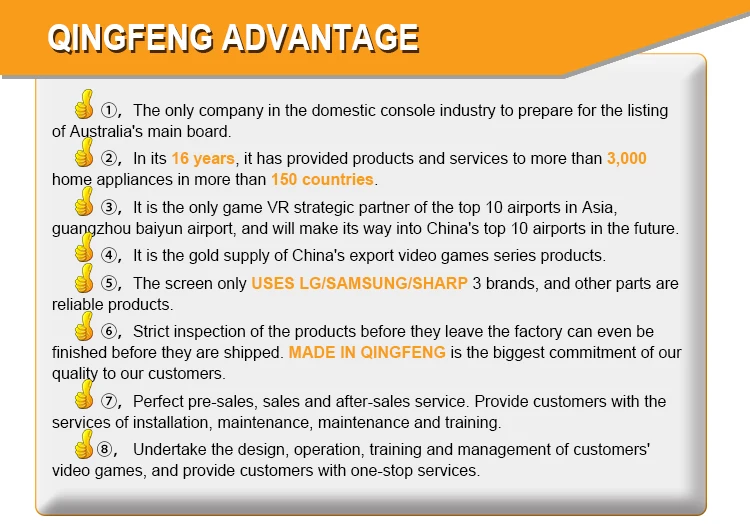 QINGFENG ADVANTAGE

①, The only company in the domestic console industry to prepare for the listing of Australia's main board.

②, In its 16 years, it has provided products and services to more than 3,000 home appliances in more than 150 countries.

③, It is the only game VR strategic partner of the top 10 airports in Asia, guangzhou baiyun airport, and will make its way into China's top 10 airports in the future.

④, It is the gold supply of China's export video games series products.

⑤, The screen only USES LG/SAMSUNG/SHARP 3 brands, and other parts are reliable products.

⑥, Strict inspection of the products before they leave the factory can even be finished before they are shipped. MADE IN QINGFENG is the biggest commitment of our quality to our customers.

⑦, Perfect pre-sales, sales and after-sales service. Provide customers with the services of installation, maintenance, maintenance and training.

⑧, Undertake the design, operation, training and management of customers' video games, and provide customers with one-stop services.